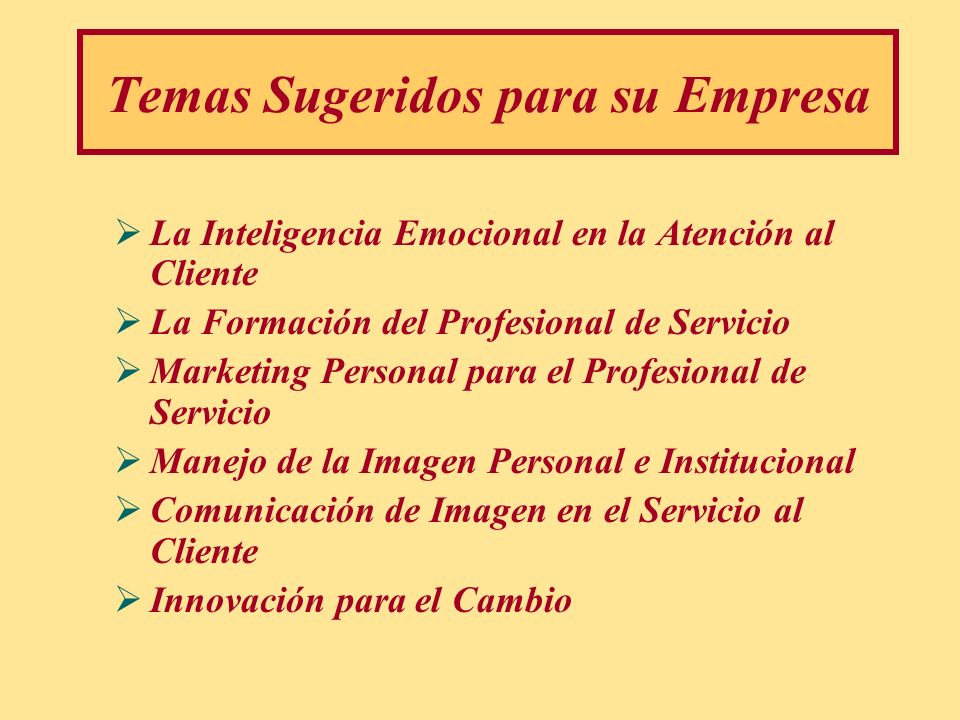 Temas Sugeridos para su Empresa

➢ La Inteligencia Emocional en la Atención al Cliente
➢ La Formación del Profesional de Servicio
➢ Marketing Personal para el Profesional de Servicio
➢ Manejo de la Imagen Personal e Institucional
➢ Comunicación de Imagen en el Servicio al Cliente
➢ Innovación para el Cambio